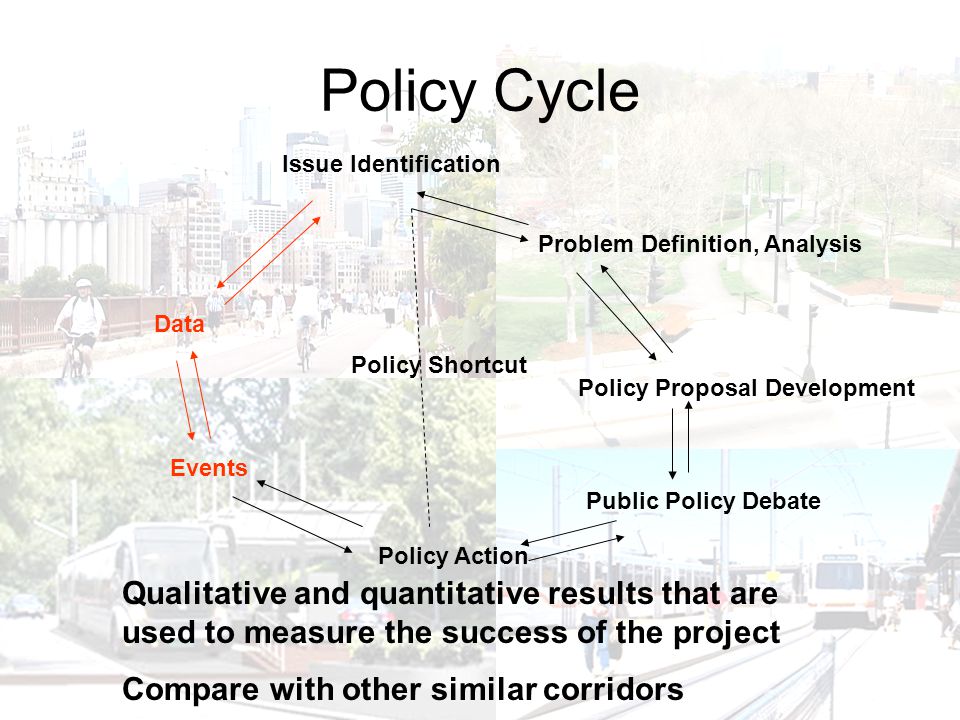 Policy Cycle

Issue Identification

Problem Definition, Analysis

Data

Policy Shortcut

Policy Proposal Development

Events

Public Policy Debate

Policy Action

Qualitative and quantitative results that are used to measure the success of the project

Compare with other similar corridors